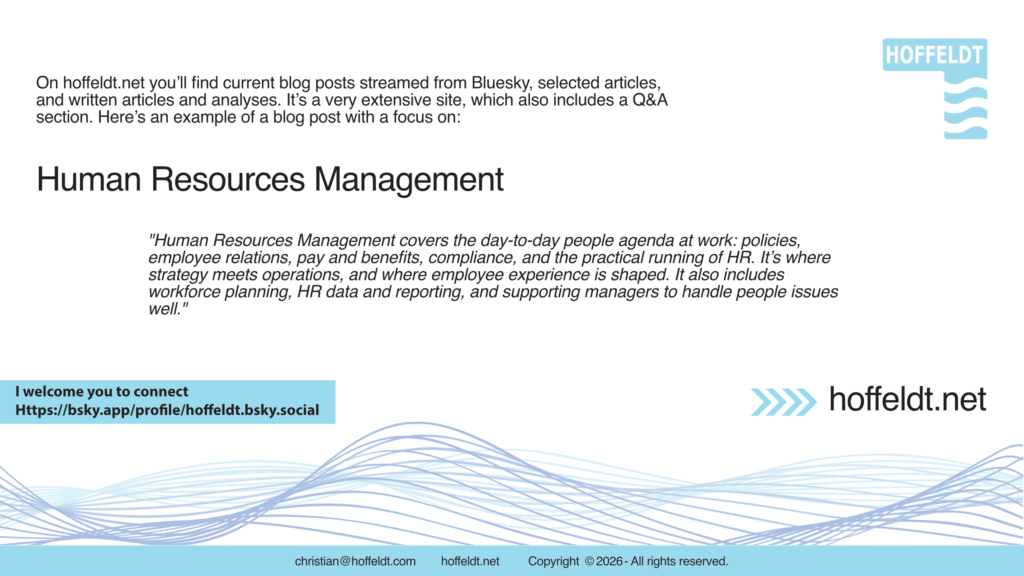 HOFFELDT

On hoffeldt.net you'll find current blog posts streamed from Bluesky, selected articles, and written articles and analyses. It's a very extensive site, which also includes a Q&A section. Here's an example of a blog post with a focus on:

Human Resources Management

"Human Resources Management covers the day-to-day people agenda at work: policies, employee relations, pay and benefits, compliance, and the practical running of HR. It's where strategy meets operations, and where employee experience is shaped. It also includes workforce planning, HR data and reporting, and supporting managers to handle people issues well."

I welcome you to connect
Https://bsky.app/profile/hoffeldt.bsky.social

hoffeldt.net

christian@hoffeldt.com hoffeldt.net Copyright © 2026 - All rights reserved.